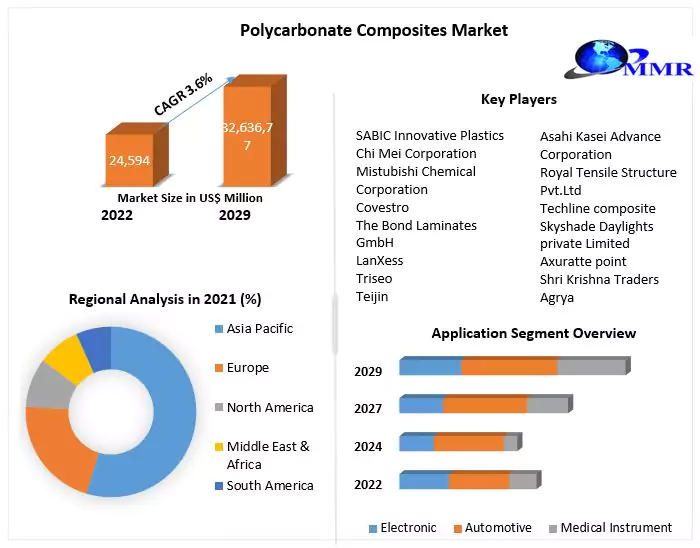 Polycarbonate Composites Market

MMR

CAGR 3.6%

24,594

32,636,77

Market Size in US$ Million

2022

2029

Key Players

SABIC Innovative Plastics
Chi Mei Corporation
Mistubishi Chemical Corporation
Covestro
The Bond Laminates GmbH
LanXess
Triseo
Teijin

Asahi Kasei Advance Corporation
Royal Tensile Structure Pvt.Ltd
Techline composite
Skyshade Daylights private Limited
Axuratte point
Shri Krishna Traders
Agrya

Regional Analysis in 2021 (%)

Asia Pacific
Europe
North America
Middle East & Africa
South America

Application Segment Overview

2029
2027
2024
2022

Electronic
Automotive
Medical Instrument